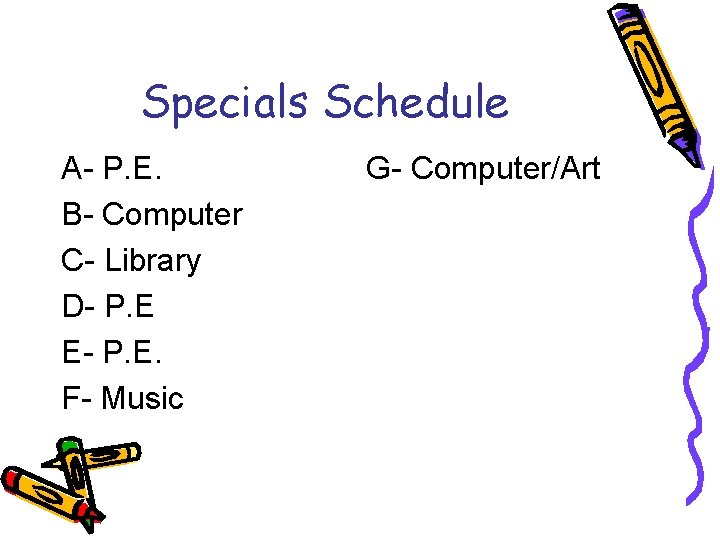 Specials Schedule

A- P.E.
B- Computer
C- Library
D- P.E
E- P.E.
F- Music

G- Computer/Art